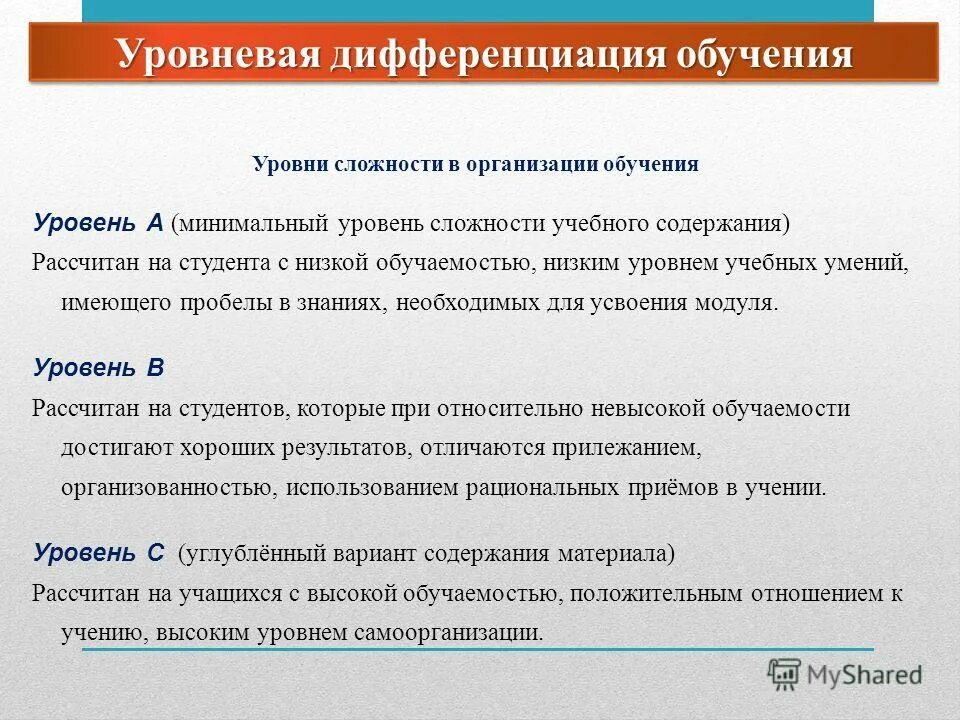 Уровневая дифференциация обучения

Уровни сложности в организации обучения

Уровень А (минимальный уровень сложности учебного содержания)

Рассчитан на студента с низкой обучаемостью, низким уровнем учебных умений, имеющего пробелы в знаниях, необходимых для усвоения модуля.

Уровень В

Рассчитан на студентов, которые при относительно невысокой обучаемости достигают хороших результатов, отличаются прилежанием, организованностью, использованием рациональных приёмов в учении.

Уровень С (углублённый вариант содержания материала)

Рассчитан на учащихся с высокой обучаемостью, положительным отношением к учению, высоким уровнем самоорганизации.

MyShared